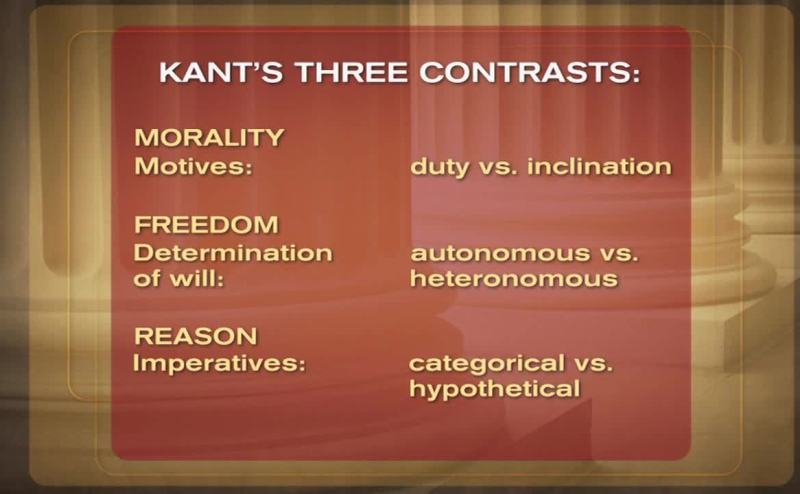 KANT'S THREE CONTRASTS:

MORALITY
Motives: duty vs. inclination

FREEDOM
Determination of will: autonomous vs. heteronomous

REASON
Imperatives: categorical vs. hypothetical